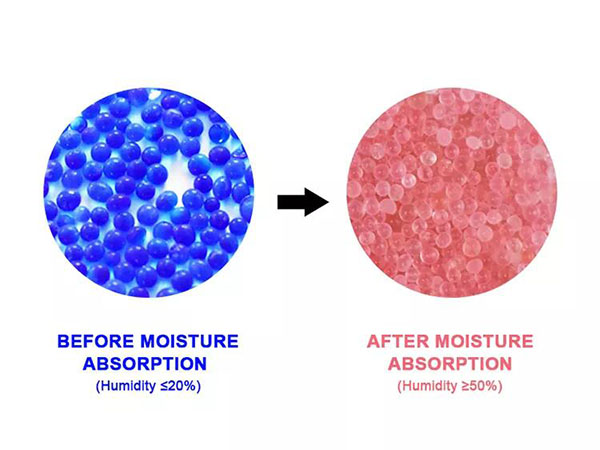 BEFORE MOISTURE ABSORPTION
(Humidity ≤20%)

AFTER MOISTURE ABSORPTION
(Humidity ≥50%)